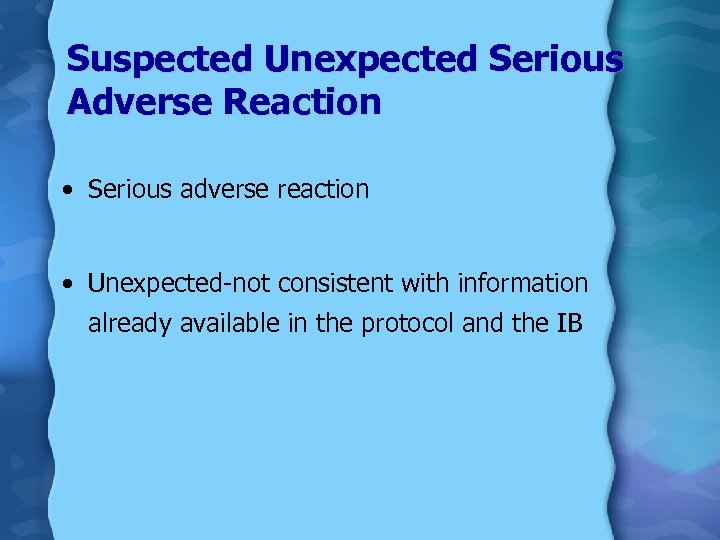 Suspected Unexpected Serious Adverse Reaction

• Serious adverse reaction

• Unexpected-not consistent with information already available in the protocol and the IB